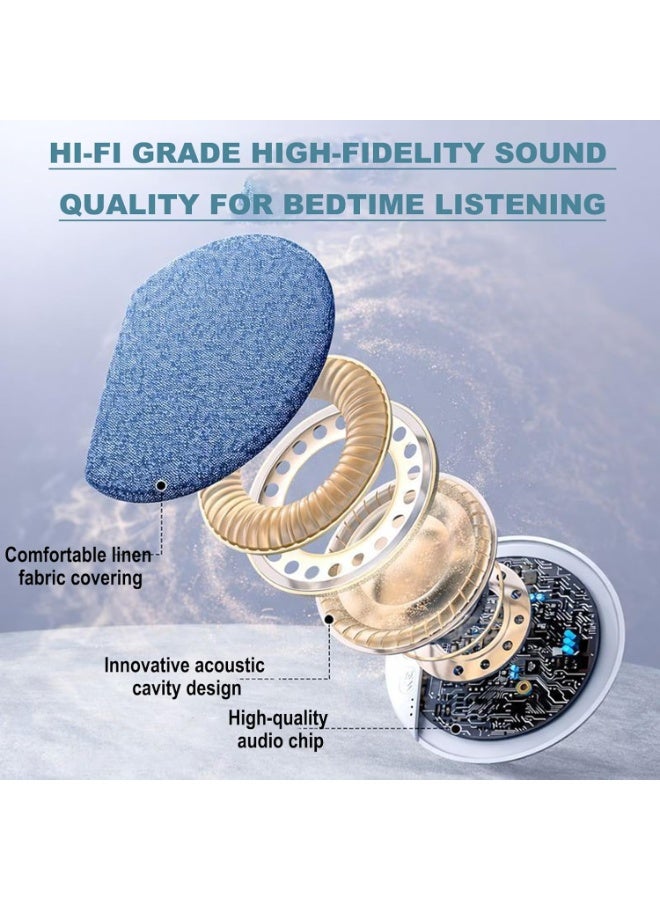 HI-FI GRADE HIGH-FIDELITY SOUND QUALITY FOR BEDTIME LISTENING

Comfortable linen fabric covering

Innovative acoustic cavity design

High-quality audio chip